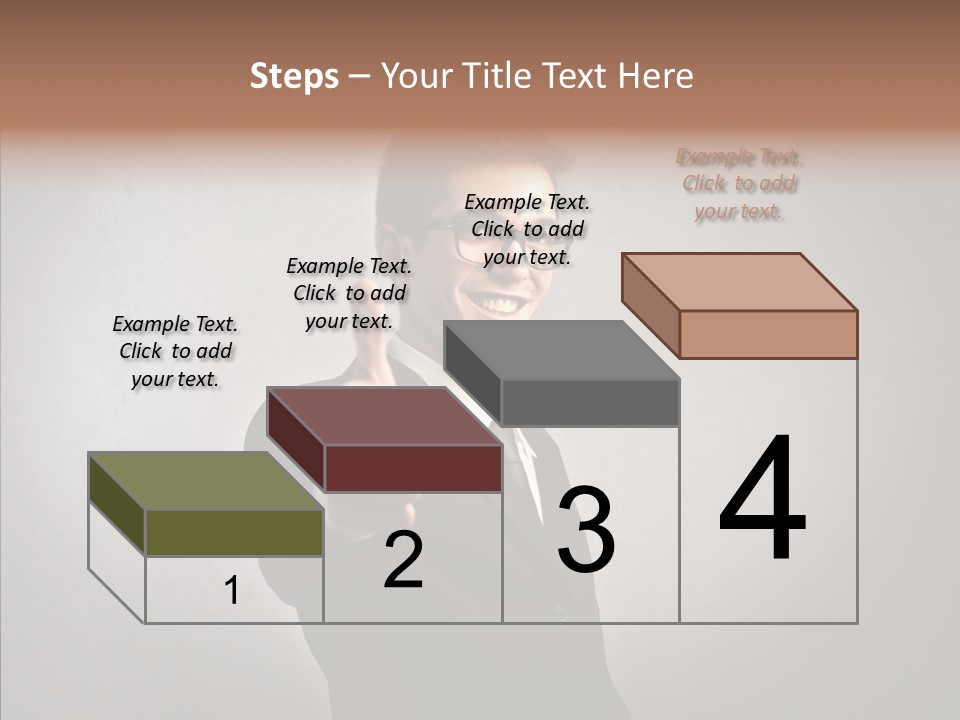 Steps – Your Title Text Here

Example Text. Click to add your text.

Example Text. Click to add your text.

Example Text. Click to add your text.

Example Text. Click to add your text.

1

2

3

4